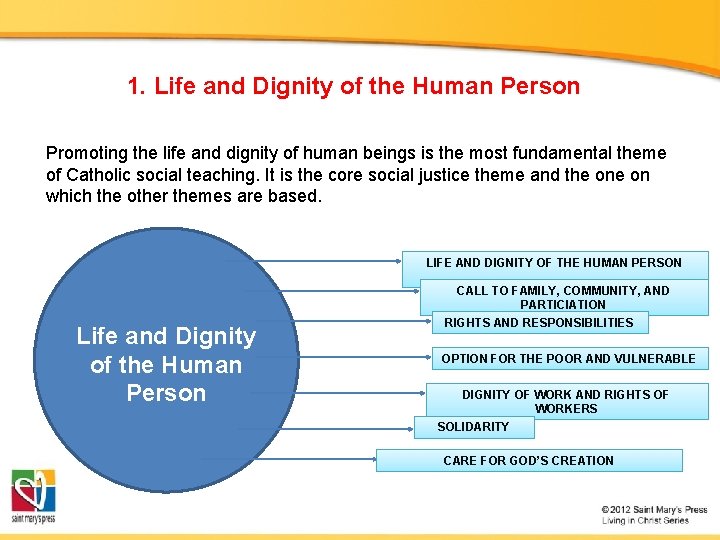 1. Life and Dignity of the Human Person

Promoting the life and dignity of human beings is the most fundamental theme of Catholic social teaching. It is the core social justice theme and the one on which the other themes are based.

Life and Dignity of the Human Person

LIFE AND DIGNITY OF THE HUMAN PERSON

CALL TO FAMILY, COMMUNITY, AND PARTICIATION

RIGHTS AND RESPONSIBILITIES

OPTION FOR THE POOR AND VULNERABLE

DIGNITY OF WORK AND RIGHTS OF WORKERS

SOLIDARITY

CARE FOR GOD'S CREATION

saint mary's press

© 2012 Saint Mary's Press
Living in Christ Series